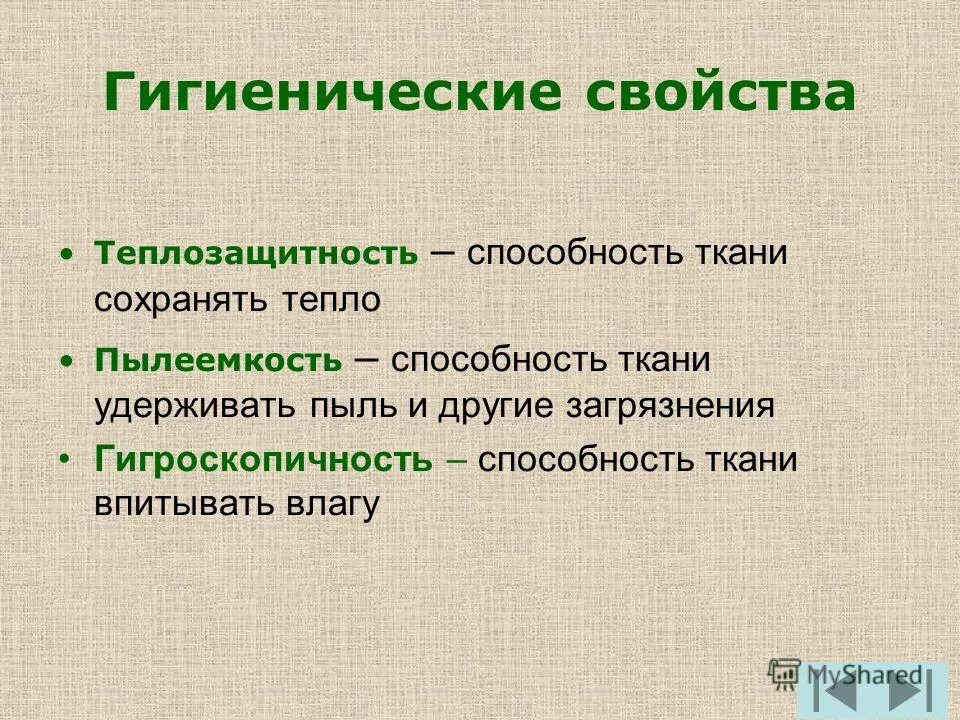 Гигиенические свойства

• Теплозащитность – способность ткани сохранять тепло

• Пылеемкость – способность ткани удерживать пыль и другие загрязнения

• Гигроскопичность – способность ткани впитывать влагу

MyShared